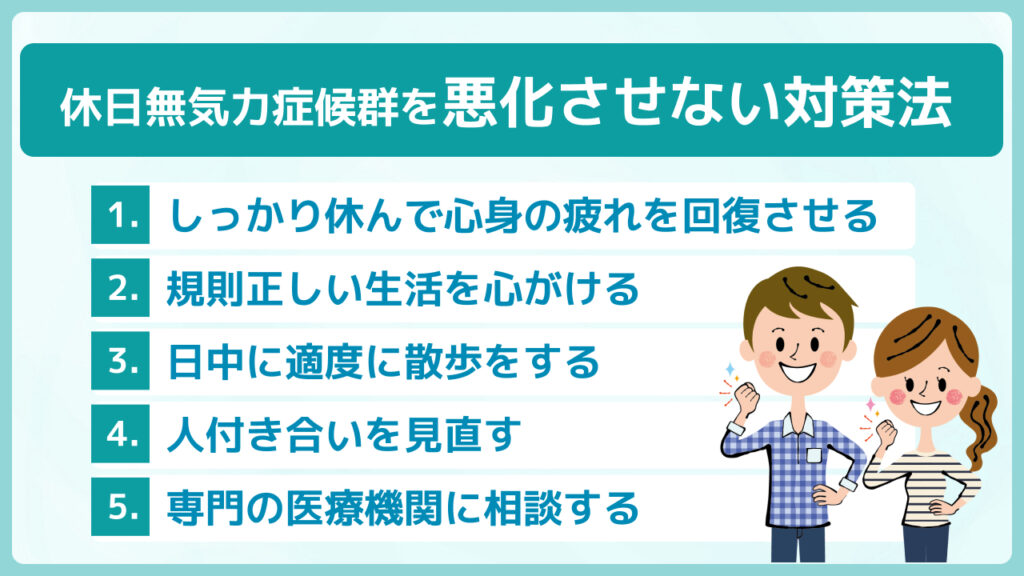 休日無気力症候群を悪化させない対策法

1. しっかり休んで心身の疲れを回復させる

2. 規則正しい生活を心がける

3. 日中に適度に散歩をする

4. 人付き合いを見直す

5. 専門の医療機関に相談する